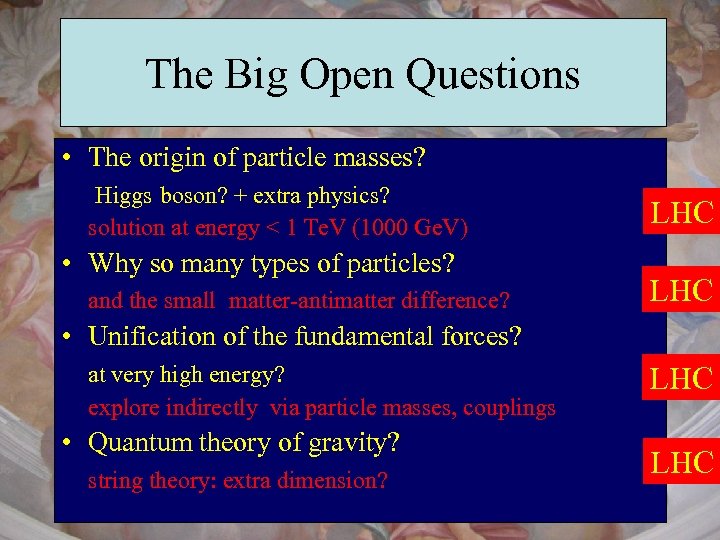 The Big Open Questions

• The origin of particle masses?
Higgs boson? + extra physics?
solution at energy < 1 TeV (1000 GeV)

LHC

• Why so many types of particles?
and the small matter-antimatter difference?

LHC

• Unification of the fundamental forces?
at very high energy?
explore indirectly via particle masses, couplings

LHC

• Quantum theory of gravity?
string theory: extra dimension?

LHC